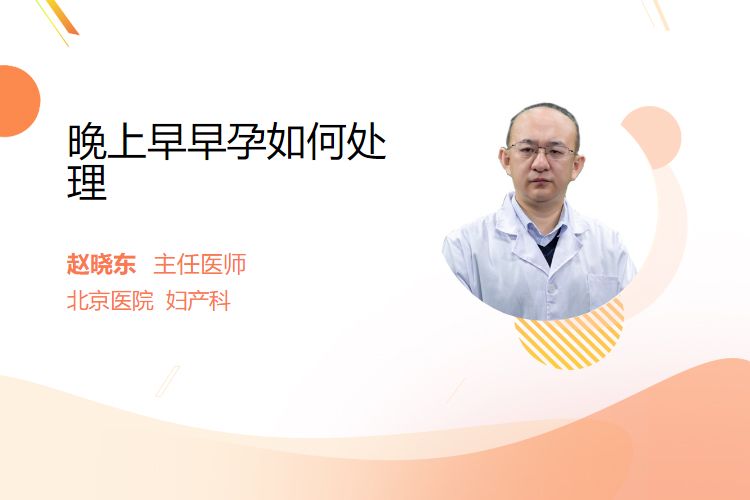 晚上早早孕如何处理

赵晓东 主任医师
北京医院 妇产科